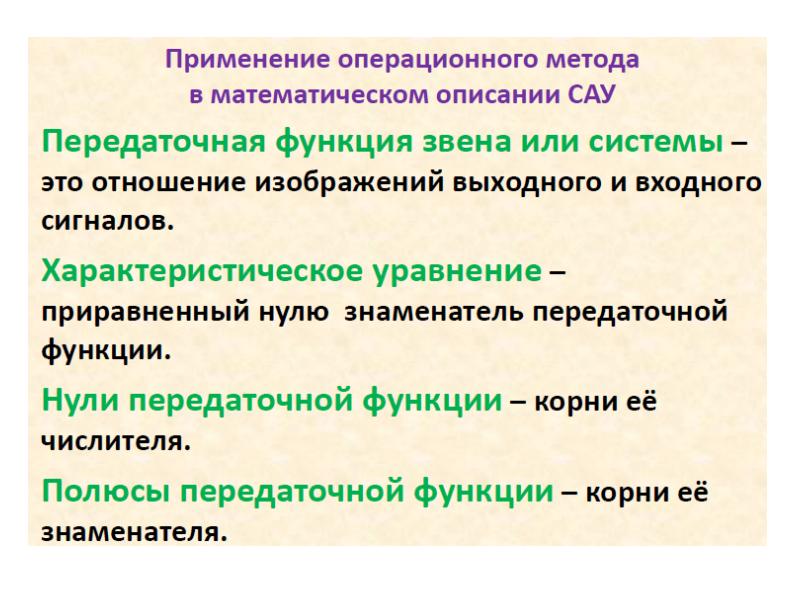 Применение операционного метода в математическом описании САУ

Передаточная функция звена или системы – это отношение изображений выходного и входного сигналов.

Характеристическое уравнение – приравненный нулю знаменатель передаточной функции.

Нули передаточной функции – корни её числителя.

Полюсы передаточной функции – корни её знаменателя.